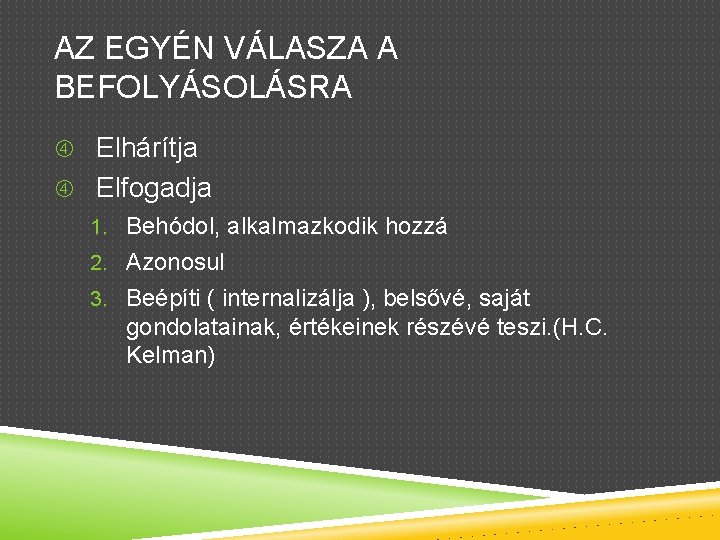 AZ EGYÉN VÁLASZA A BEFOLYÁSOLÁSRA

④ Elhárítja
④ Elfogadja
1. Behódol, alkalmazkodik hozzá
2. Azonosul
3. Beépíti ( internalizálja ), belsővé, saját gondolatainak, értékeinek részévé teszi.(H.C. Kelman)